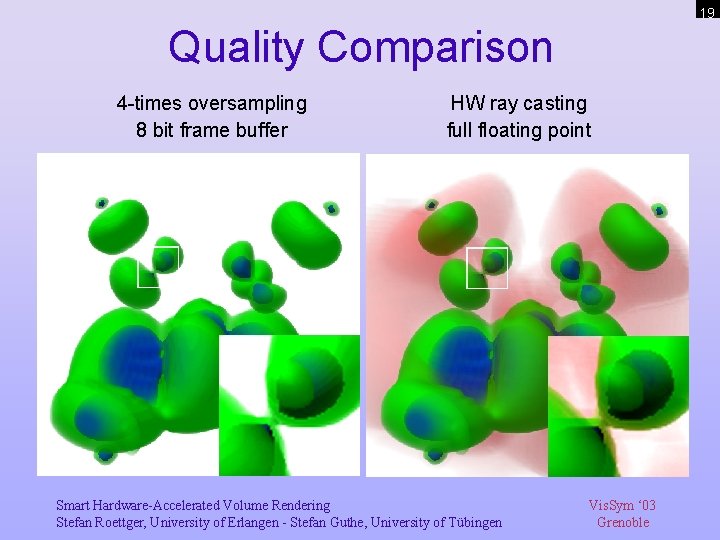 19

Quality Comparison

4-times oversampling
8 bit frame buffer

HW ray casting
full floating point

Smart Hardware-Accelerated Volume Rendering
Stefan Roettger, University of Erlangen - Stefan Guthe, University of Tübingen

VisSym '03
Grenoble